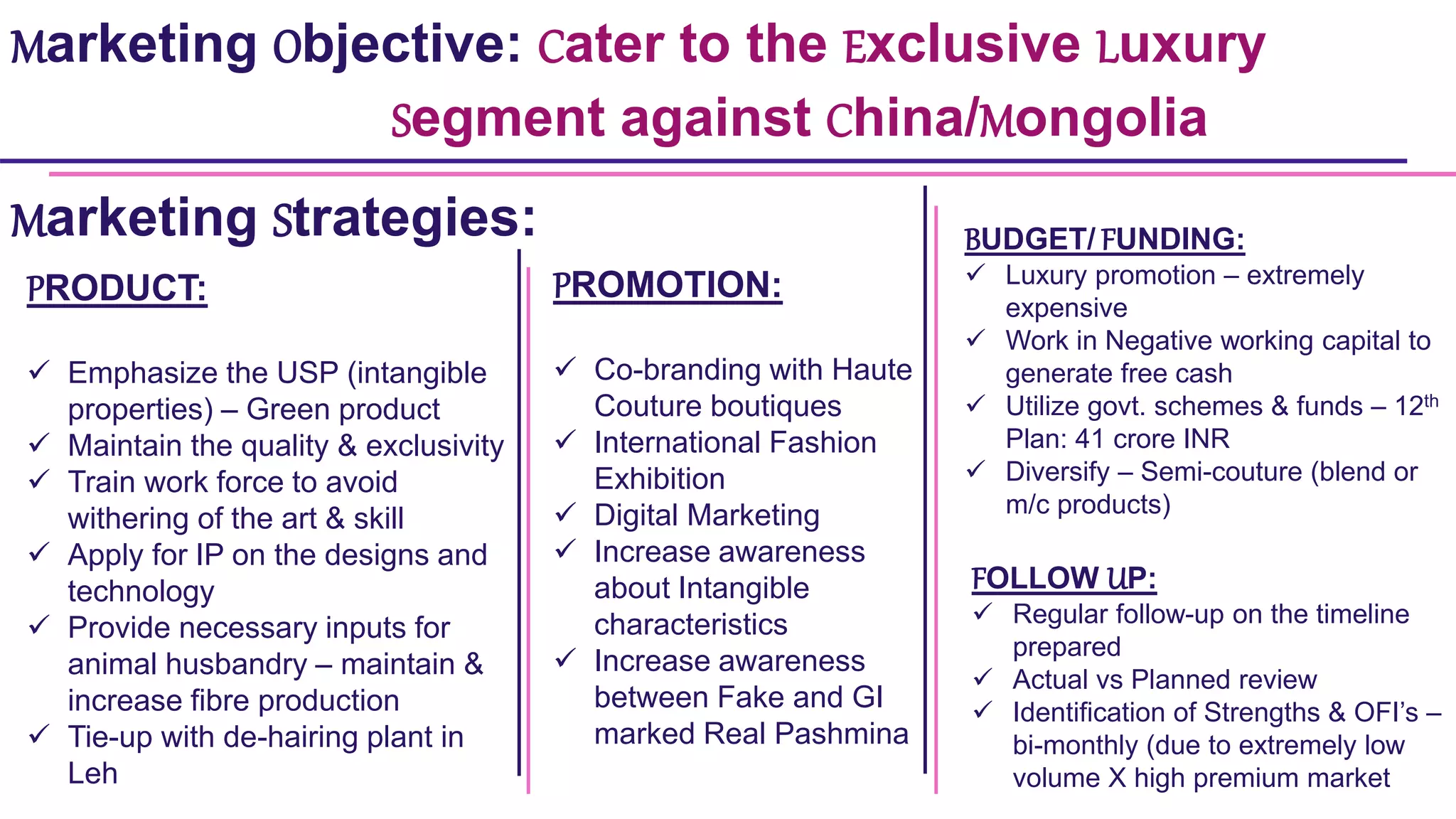 Marketing Objective: Cater to the Exclusive Luxury Segment against China/Mongolia

Marketing Strategies:

PRODUCT:

✓ Emphasize the USP (intangible properties) – Green product
✓ Maintain the quality & exclusivity
✓ Train work force to avoid withering of the art & skill
✓ Apply for IP on the designs and technology
✓ Provide necessary inputs for animal husbandry – maintain & increase fibre production
✓ Tie-up with de-hairing plant in Leh

PROMOTION:

✓ Co-branding with Haute Couture boutiques
✓ International Fashion Exhibition
✓ Digital Marketing
✓ Increase awareness about Intangible characteristics
✓ Increase awareness between Fake and GI marked Real Pashmina

BUDGET/ FUNDING:
✓ Luxury promotion – extremely expensive
✓ Work in Negative working capital to generate free cash
✓ Utilize govt. schemes & funds – 12$^{th}$ Plan: 41 crore INR
✓ Diversify – Semi-couture (blend or m/c products)

FOLLOW UP:
✓ Regular follow-up on the timeline prepared
✓ Actual vs Planned review
✓ Identification of Strengths & OFI's – bi-monthly (due to extremely low volume X high premium market